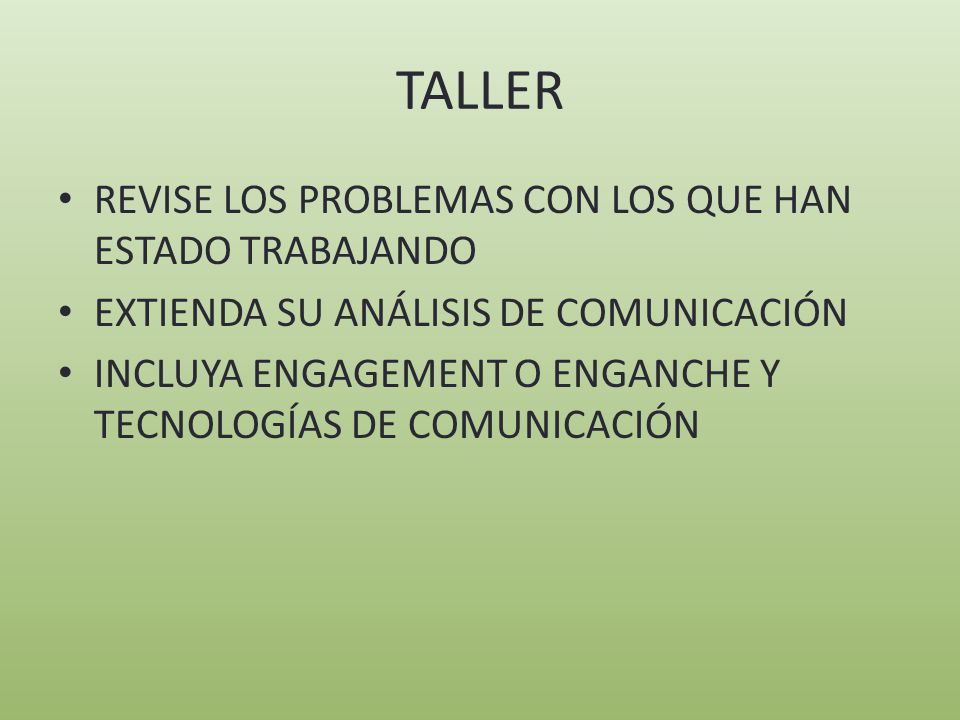 TALLER

• REVISE LOS PROBLEMAS CON LOS QUE HAN ESTADO TRABAJANDO
• EXTIENDA SU ANÁLISIS DE COMUNICACIÓN
• INCLUYA ENGAGEMENT O ENGANCHE Y TECNOLOGÍAS DE COMUNICACIÓN